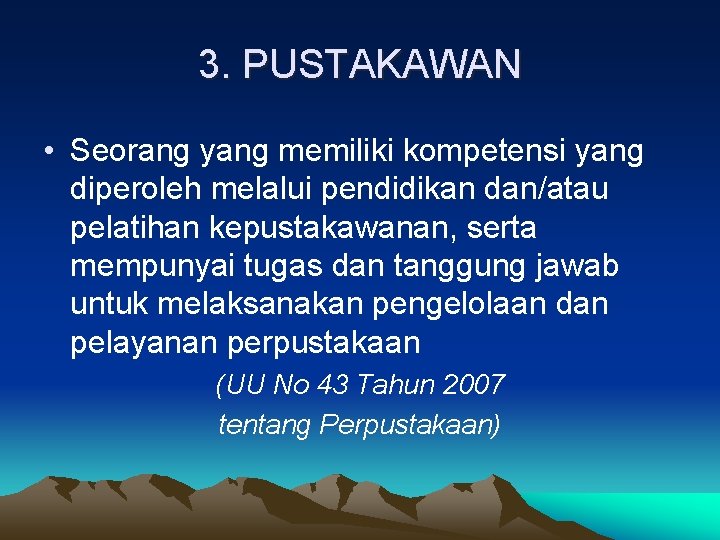 3. PUSTAKAWAN

• Seorang yang memiliki kompetensi yang diperoleh melalui pendidikan dan/atau pelatihan kepustakawanan, serta mempunyai tugas dan tanggung jawab untuk melaksanakan pengelolaan dan pelayanan perpustakaan

(UU No 43 Tahun 2007
tentang Perpustakaan)